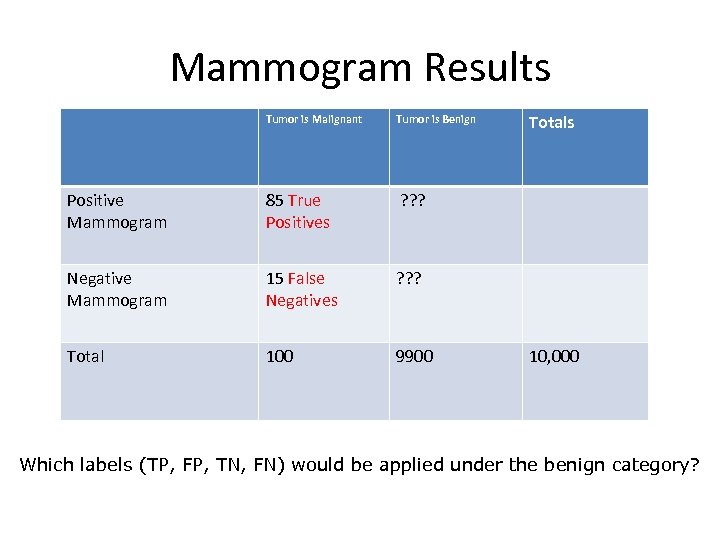 Mammogram Results

| | Tumor is Malignant | Tumor is Benign | Totals |
|---|---|---|---|
| Positive Mammogram | 85 True Positives | ??? | |
| Negative Mammogram | 15 False Negatives | ??? | |
| Total | 100 | 9900 | 10,000 |

Which labels (TP, FP, TN, FN) would be applied under the benign category?